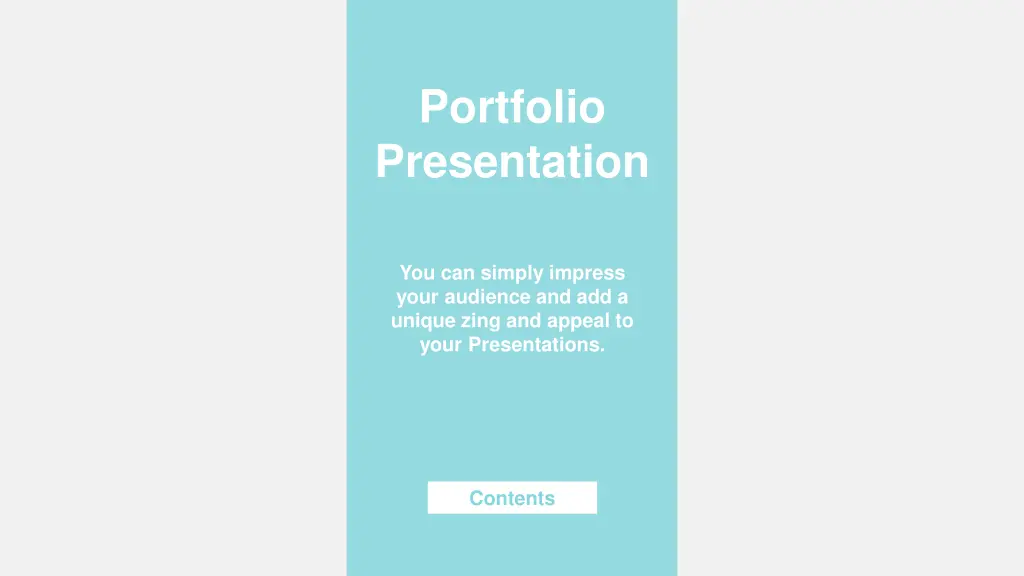 Portfolio Presentation

You can simply impress your audience and add a unique zing and appeal to your Presentations.

Contents